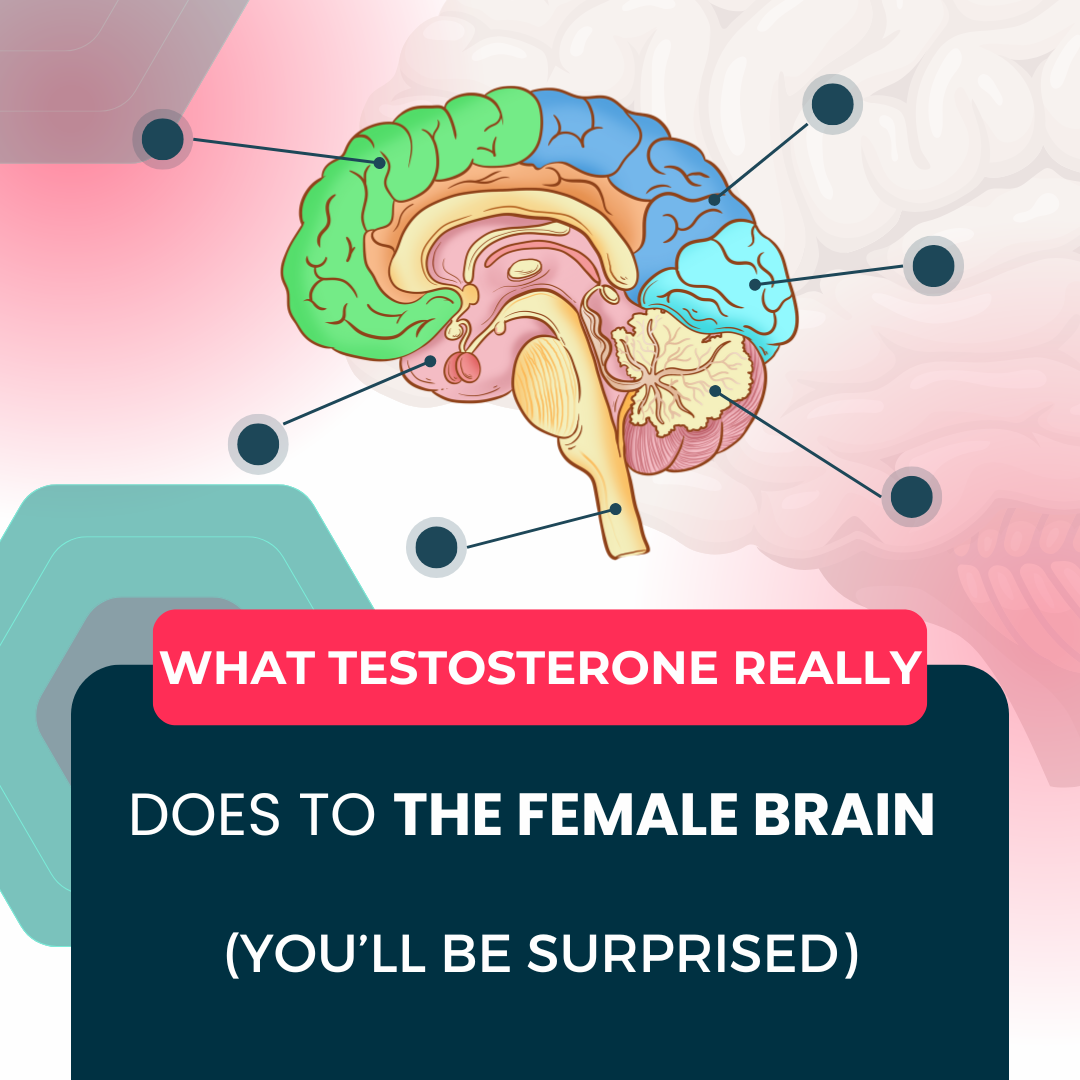 WHAT TESTOSTERONE REALLY

DOES TO THE FEMALE BRAIN

(YOU'LL BE SURPRISED)